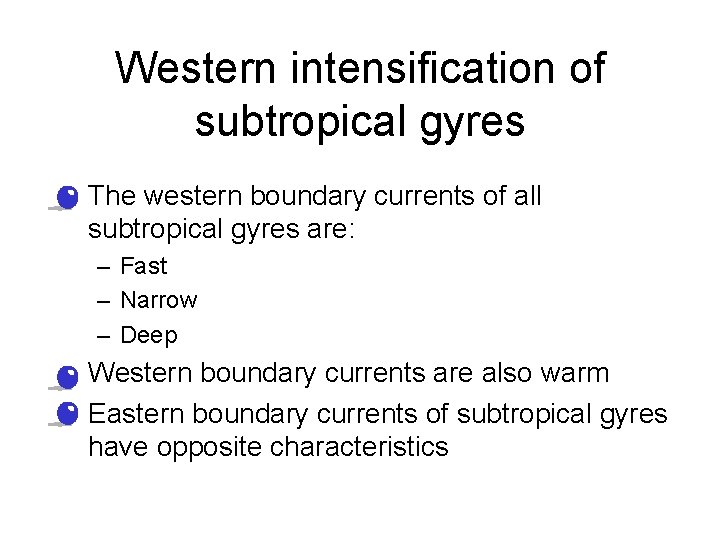 Western intensification of subtropical gyres

The western boundary currents of all subtropical gyres are:
– Fast
– Narrow
– Deep

Western boundary currents are also warm

Eastern boundary currents of subtropical gyres have opposite characteristics